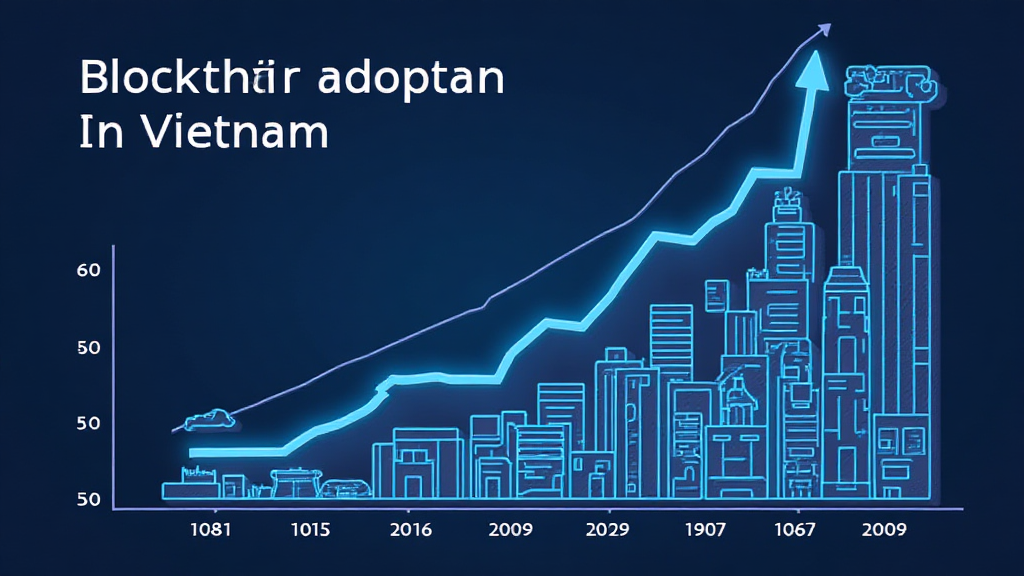 Blockthïr adoptan
In Vietnam

60
50
50
50

1081
1015
2016
2009
2029
1907
1067
2009